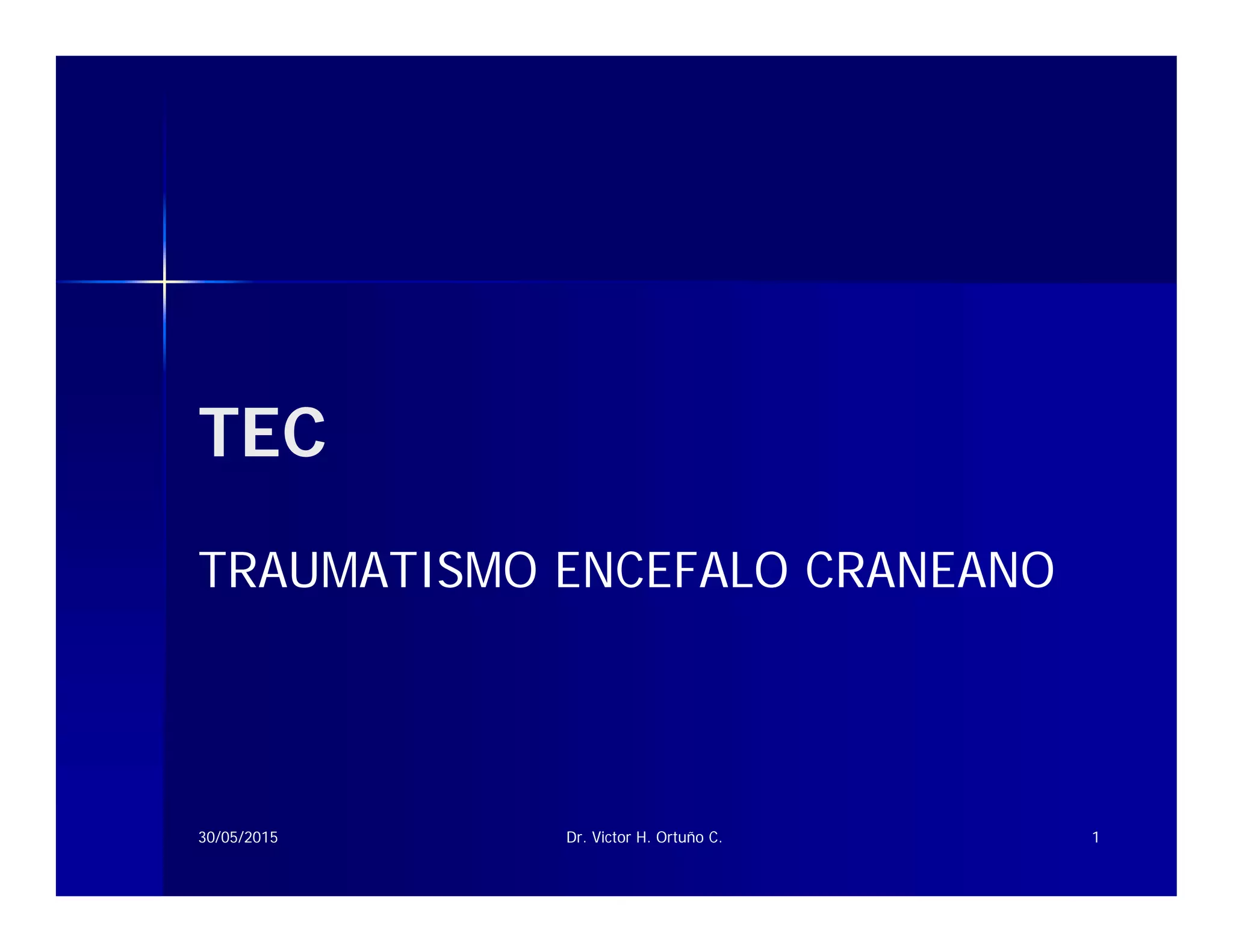 TEC

TRAUMATISMO ENCEFALO CRANEANO

30/05/2015

Dr. Victor H. Ortuño C.

1